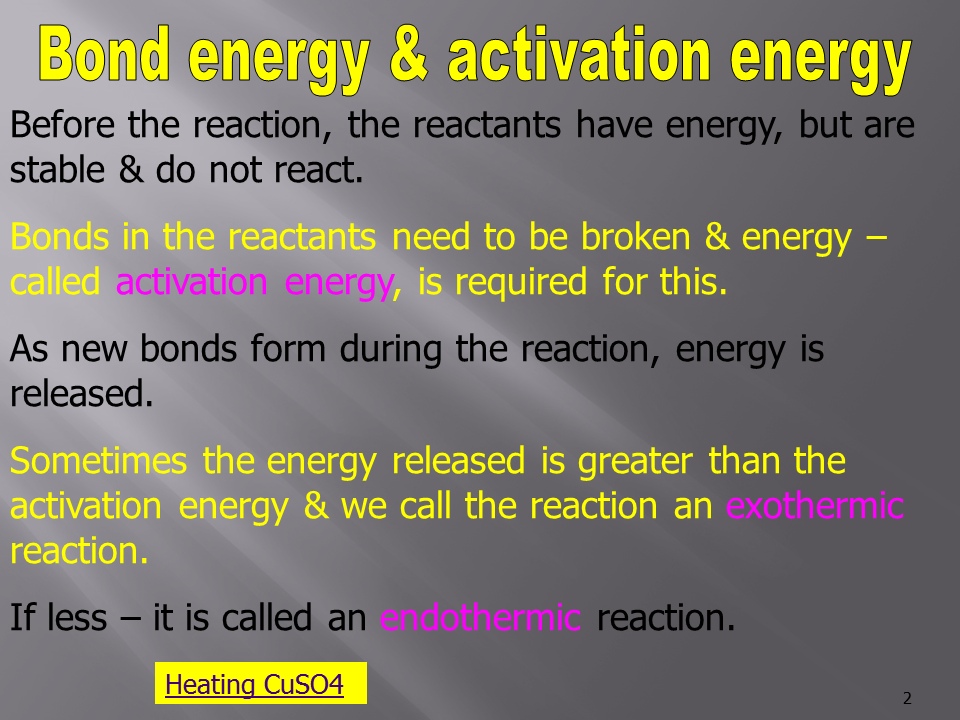 Bond energy & activation energy

Before the reaction, the reactants have energy, but are stable & do not react.

Bonds in the reactants need to be broken & energy – called activation energy, is required for this.

As new bonds form during the reaction, energy is released.

Sometimes the energy released is greater than the activation energy & we call the reaction an exothermic reaction.

If less – it is called an endothermic reaction.

Heating CuSO4

2